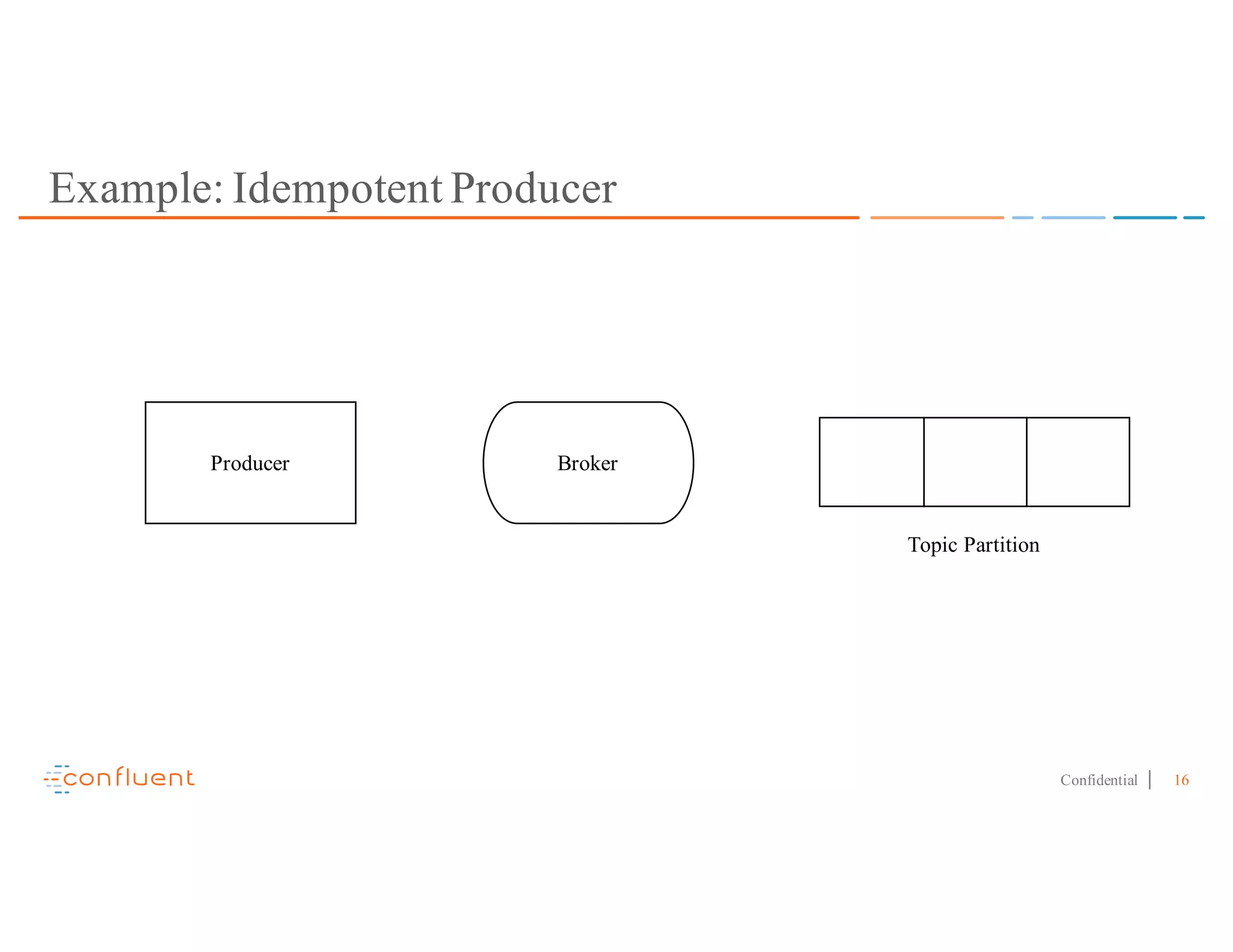 Example: Idempotent Producer

Producer

Broker

Topic Partition

confluent

Confidential | 16